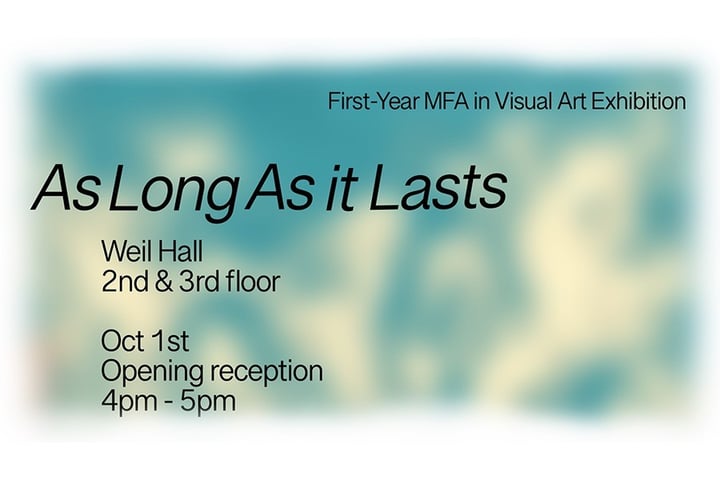 First-Year MFA in Visual Art Exhibition

As Long As it Lasts

Weil Hall
2nd & 3rd floor

Oct 1st
Opening reception
4pm - 5pm